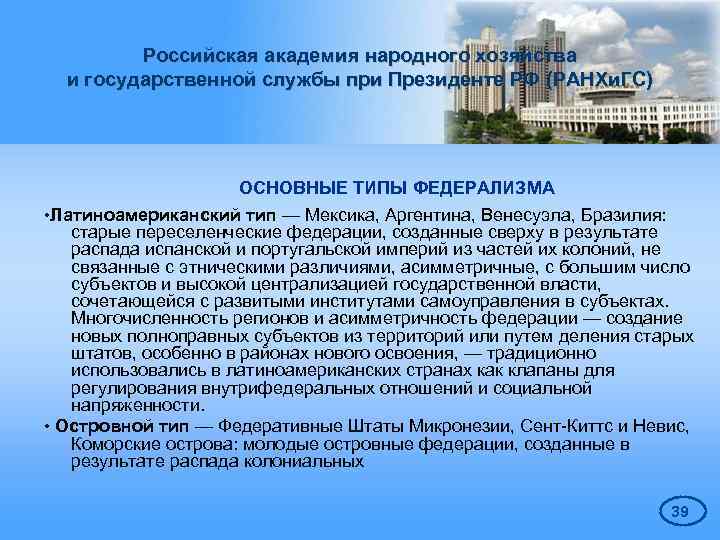 Российская академия народного хозяйства и государственной службы при Президенте РФ (РАНХиГС)

ОСНОВНЫЕ ТИПЫ ФЕДЕРАЛИЗМА

•Латиноамериканский тип — Мексика, Аргентина, Венесуэла, Бразилия: старые переселенческие федерации, созданные сверху в результате распада испанской и португальской империй из частей их колоний, не связанные с этническими различиями, асимметричные, с большим число субъектов и высокой централизацией государственной власти, сочетающейся с развитыми институтами самоуправления в субъектах. Многочисленность регионов и асимметричность федерации — создание новых полноправных субъектов из территорий или путем деления старых штатов, особенно в районах нового освоения, — традиционно использовались в латиноамериканских странах как клапаны для регулирования внутрифедеральных отношений и социальной напряженности.

• Островной тип — Федеративные Штаты Микронезии, Сент-Киттс и Невис, Коморские острова: молодые островные федерации, созданные в результате распада колониальных

39